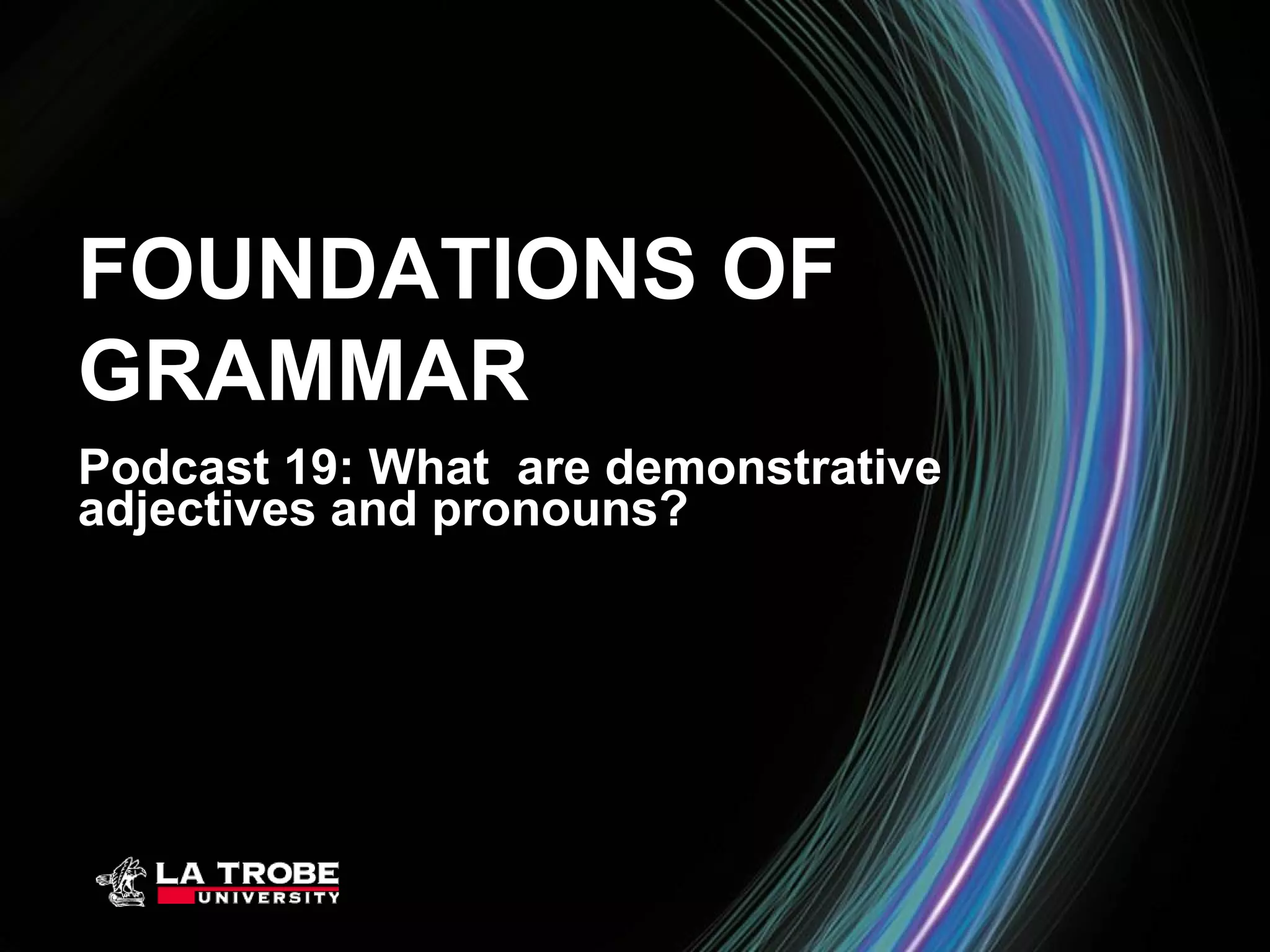 FOUNDATIONS OF GRAMMAR

Podcast 19: What  are demonstrative adjectives and pronouns?

LA TROBE
UNIVERSITY